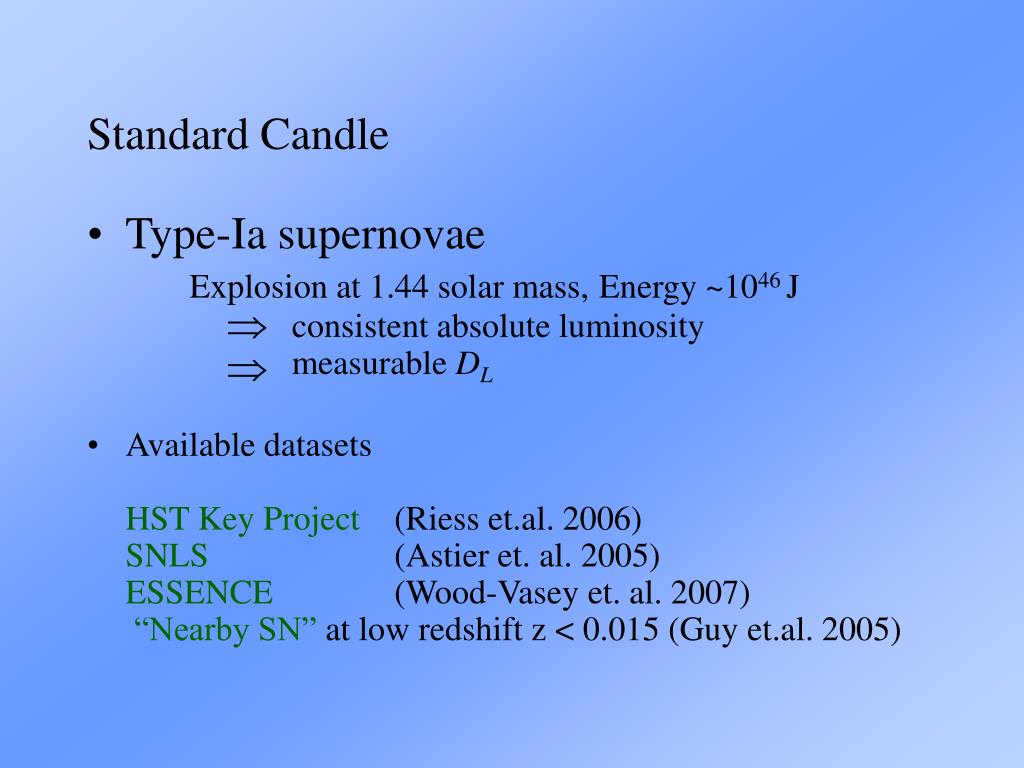 Standard Candle

• Type-Ia supernovae

Explosion at 1.44 solar mass, Energy ~$10^{46}$ J

$\Rightarrow$ consistent absolute luminosity

$\Rightarrow$ measurable $D_L$

• Available datasets

HST Key Project (Riess et.al. 2006)
SNLS (Astier et. al. 2005)
ESSENCE (Wood-Vasey et. al. 2007)
“Nearby SN” at low redshift z < 0.015 (Guy et.al. 2005)